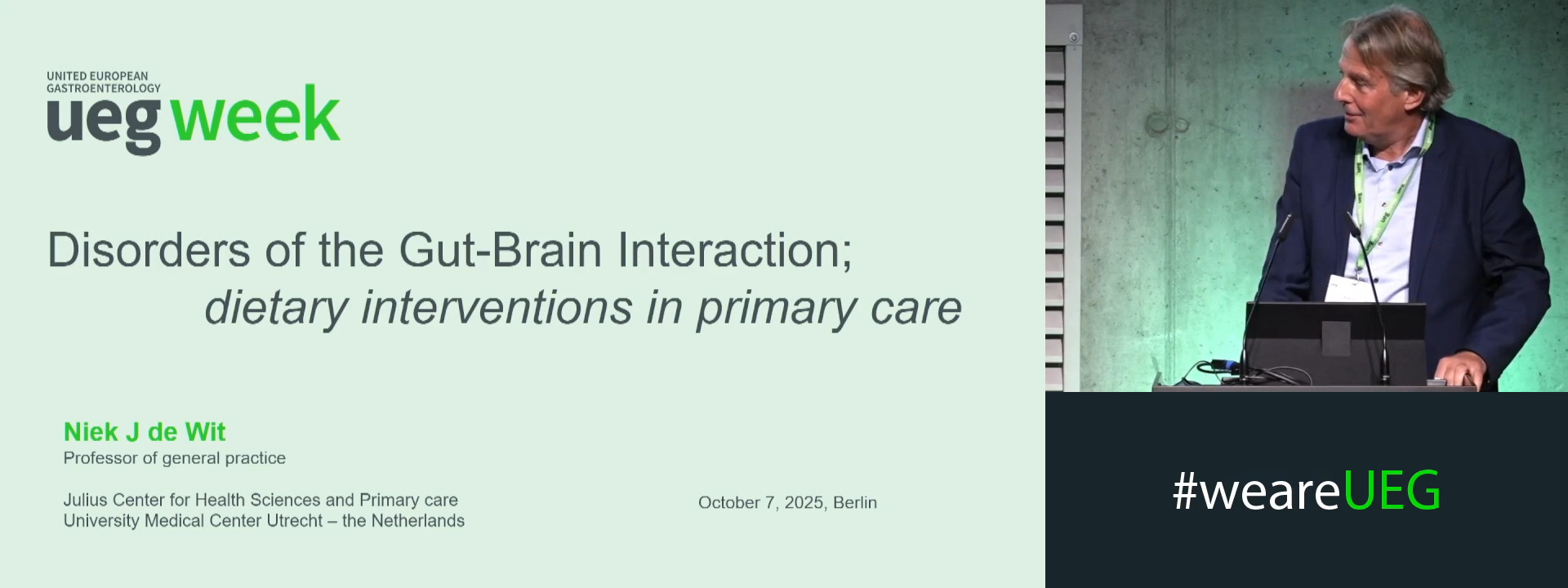 UNITED EUROPEAN GASTROENTEROLOGY
ueg week

Disorders of the Gut-Brain Interaction;
dietary interventions in primary care

Niek J de Wit
Professor of general practice

Julius Center for Health Sciences and Primary care
University Medical Center Utrecht – the Netherlands

October 7, 2025, Berlin

#weareUEG